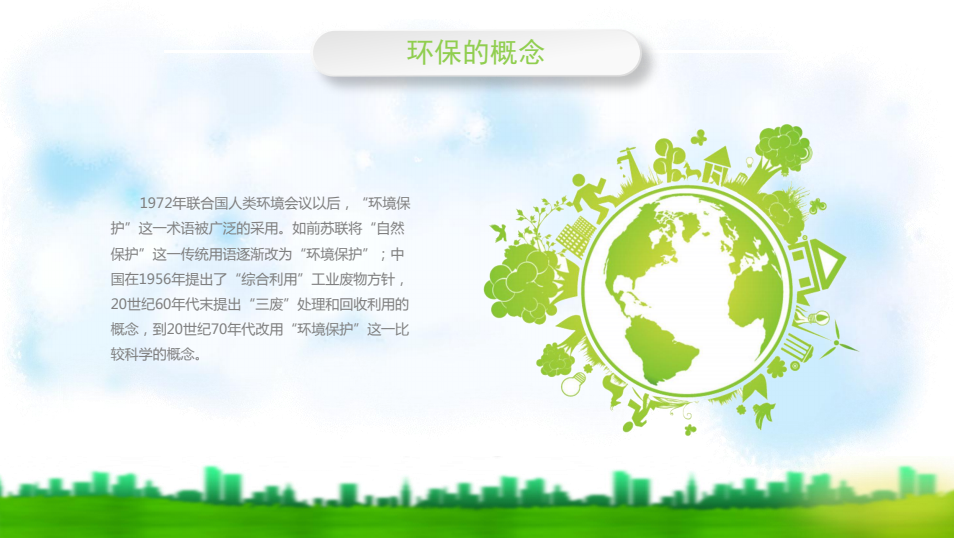 环保的概念

1972年联合国人类环境会议以后，“环境保护”这一术语被广泛的采用。如前苏联将“自然保护”这一传统用语逐渐改为“环境保护”；中国在1956年提出了“综合利用”工业废物方针，20世纪60年代末提出“三废”处理和回收利用的概念，到20世纪70年代改用“环境保护”这一比较科学的概念。